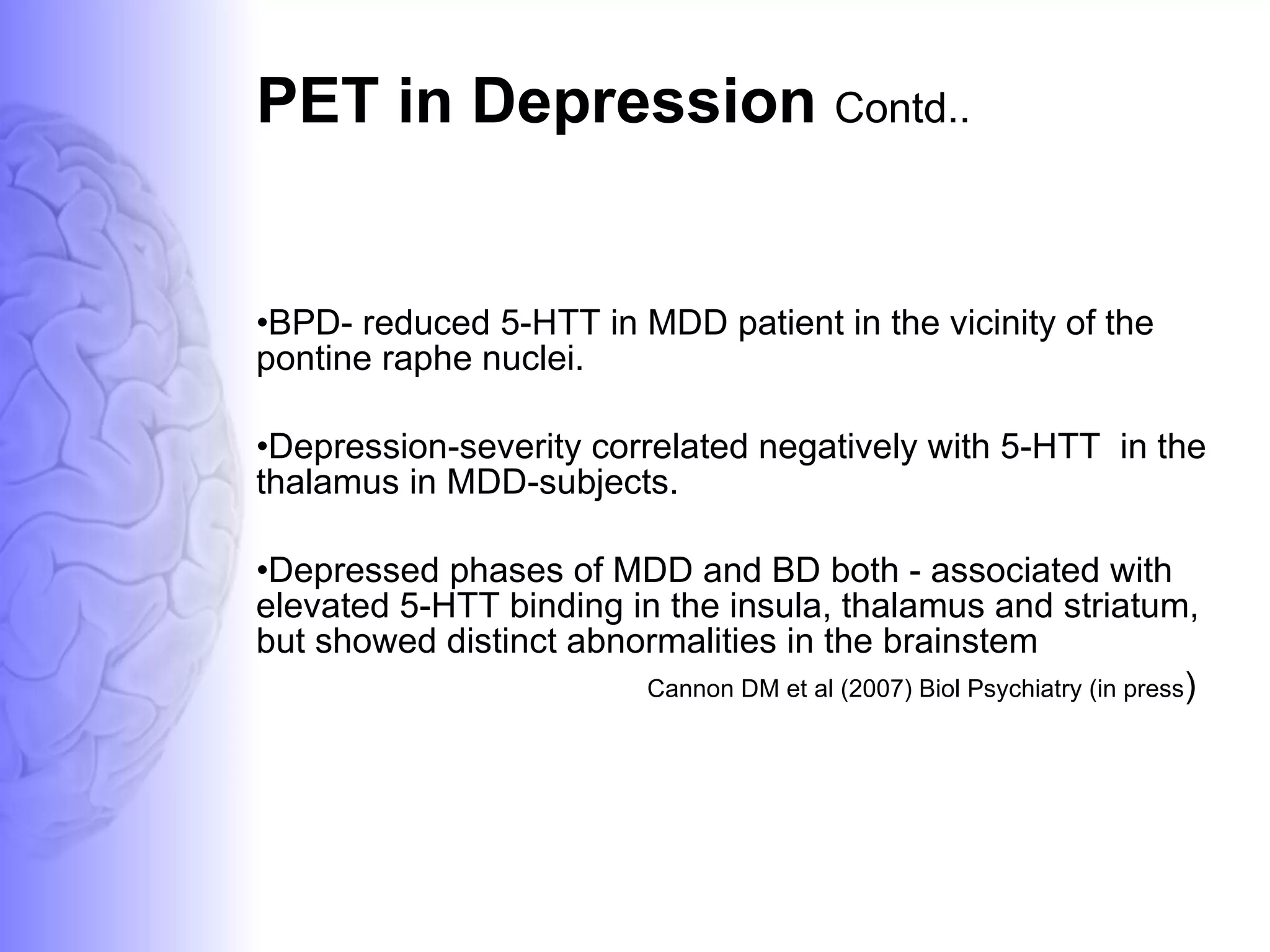 PET in Depression Contd..

•BPD- reduced 5-HTT in MDD patient in the vicinity of the pontine raphe nuclei.

•Depression-severity correlated negatively with 5-HTT in the thalamus in MDD-subjects.

•Depressed phases of MDD and BD both - associated with elevated 5-HTT binding in the insula, thalamus and striatum, but showed distinct abnormalities in the brainstem

Cannon DM et al (2007) Biol Psychiatry (in press)